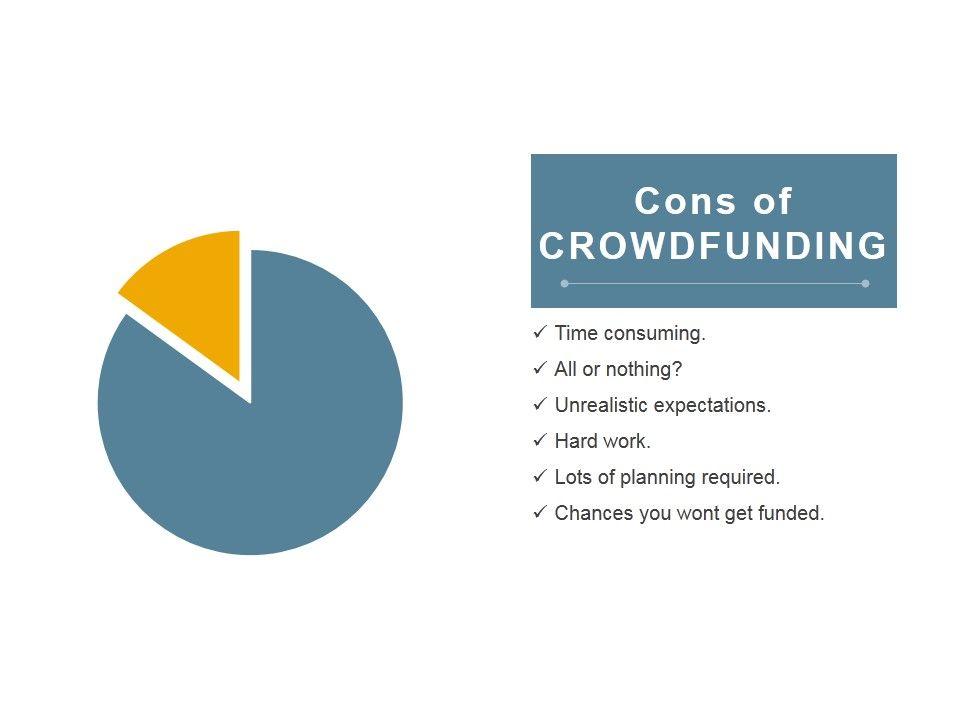 Cons of
CROWDFUNDING

✓ Time consuming.
✓ All or nothing?
✓ Unrealistic expectations.
✓ Hard work.
✓ Lots of planning required.
✓ Chances you wont get funded.